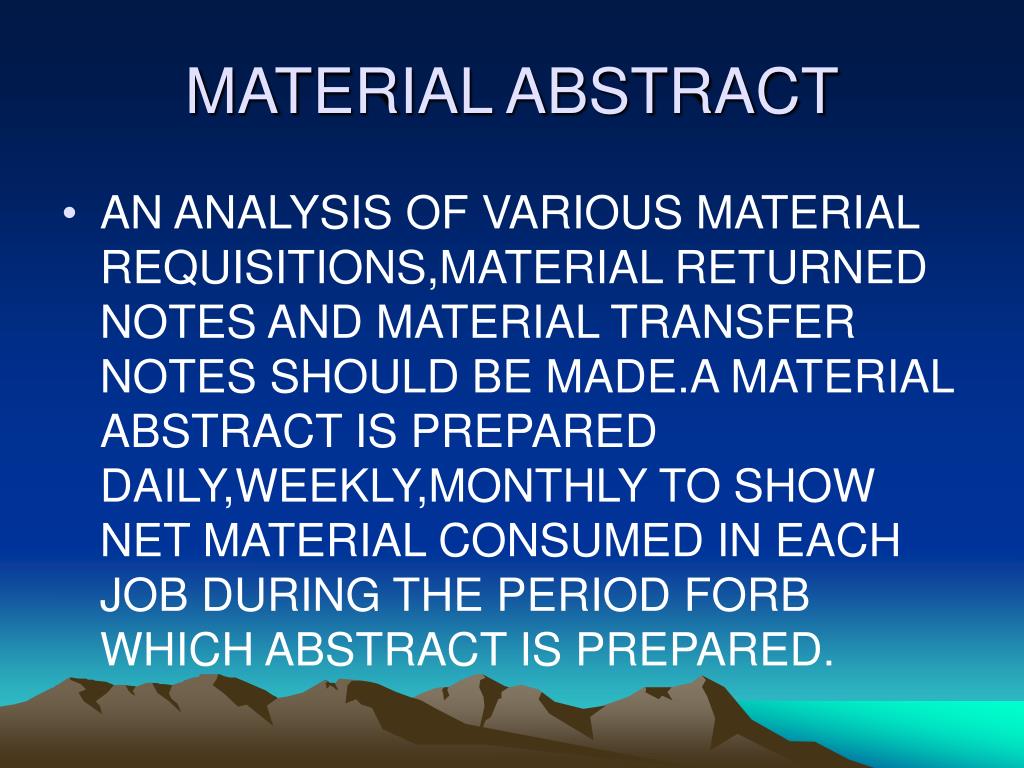 MATERIAL ABSTRACT

• AN ANALYSIS OF VARIOUS MATERIAL REQUISITIONS,MATERIAL RETURNED NOTES AND MATERIAL TRANSFER NOTES SHOULD BE MADE.A MATERIAL ABSTRACT IS PREPARED DAILY,WEEKLY,MONTHLY TO SHOW NET MATERIAL CONSUMED IN EACH JOB DURING THE PERIOD FORB WHICH ABSTRACT IS PREPARED.